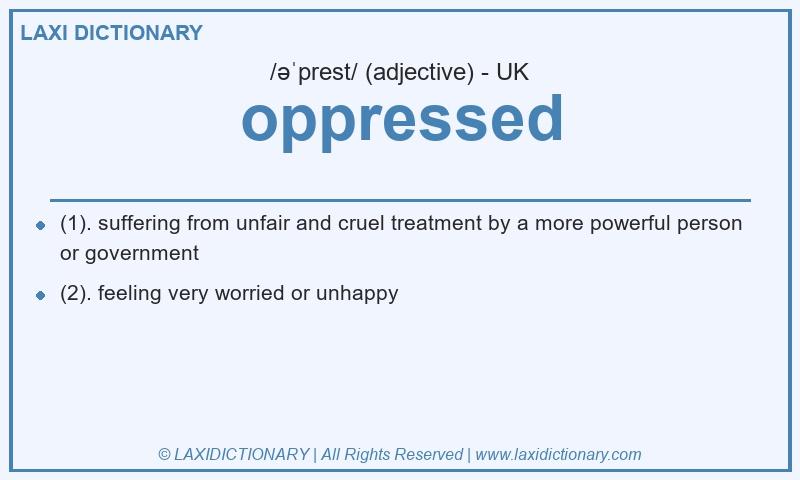 LAXI DICTIONARY

/əˈprest/ (adjective) - UK

oppressed

- (1). suffering from unfair and cruel treatment by a more powerful person or government
- (2). feeling very worried or unhappy

© LAXIDICTIONARY | All Rights Reserved | www.laxidictionary.com